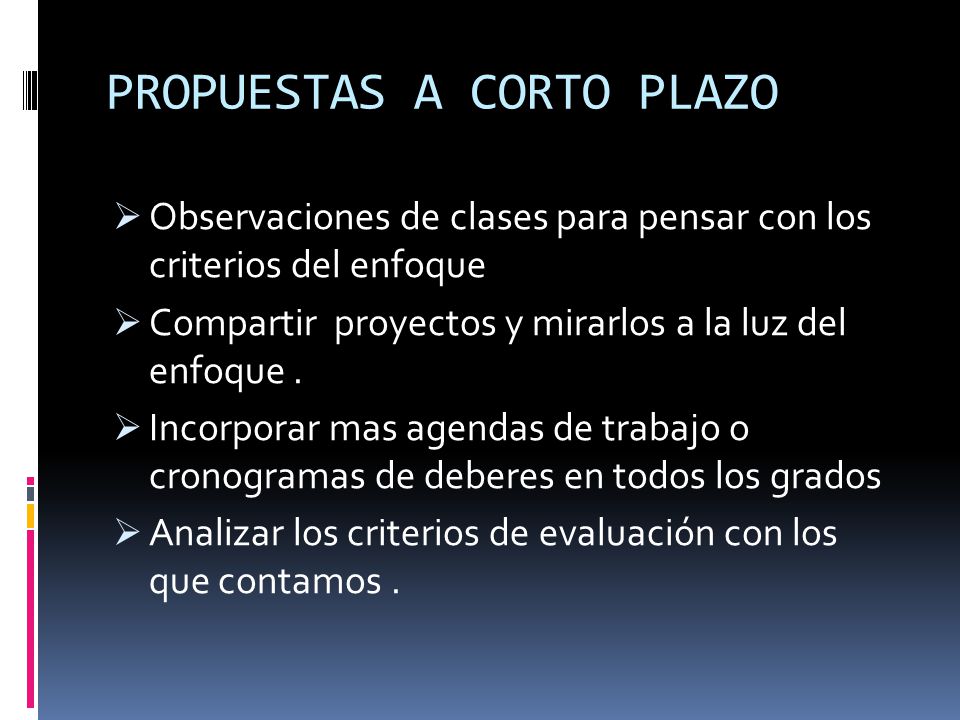 PROPUESTAS A CORTO PLAZO

➢ Observaciones de clases para pensar con los criterios del enfoque

➢ Compartir  proyectos y mirarlos a la luz del enfoque .

➢ Incorporar mas agendas de trabajo o cronogramas de deberes en todos los grados

➢ Analizar los criterios de evaluación con los que contamos .